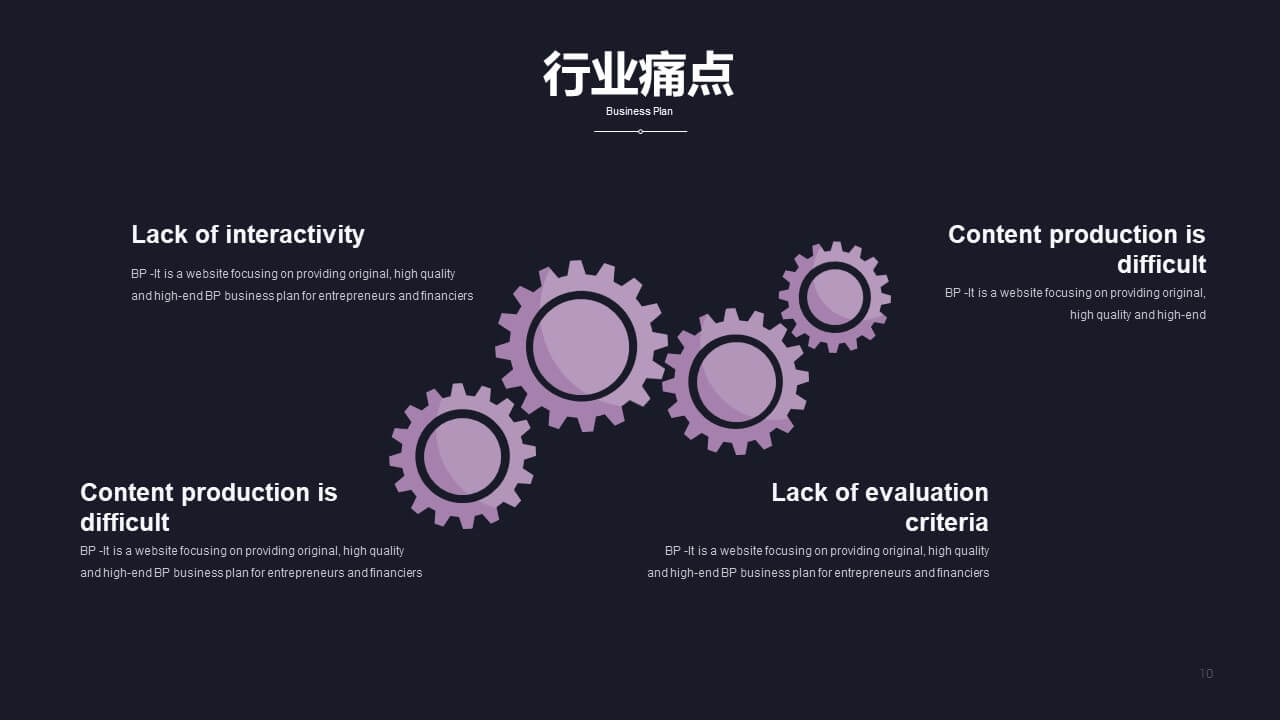 行业痛点

Business Plan

Lack of interactivity

BP -It is a website focusing on providing original, high quality and high-end BP business plan for entrepreneurs and financiers

Content production is difficult

BP -It is a website focusing on providing original, high quality and high-end

Content production is difficult

BP -It is a website focusing on providing original, high quality and high-end BP business plan for entrepreneurs and financiers

Lack of evaluation criteria

BP -It is a website focusing on providing original, high quality and high-end BP business plan for entrepreneurs and financiers

10